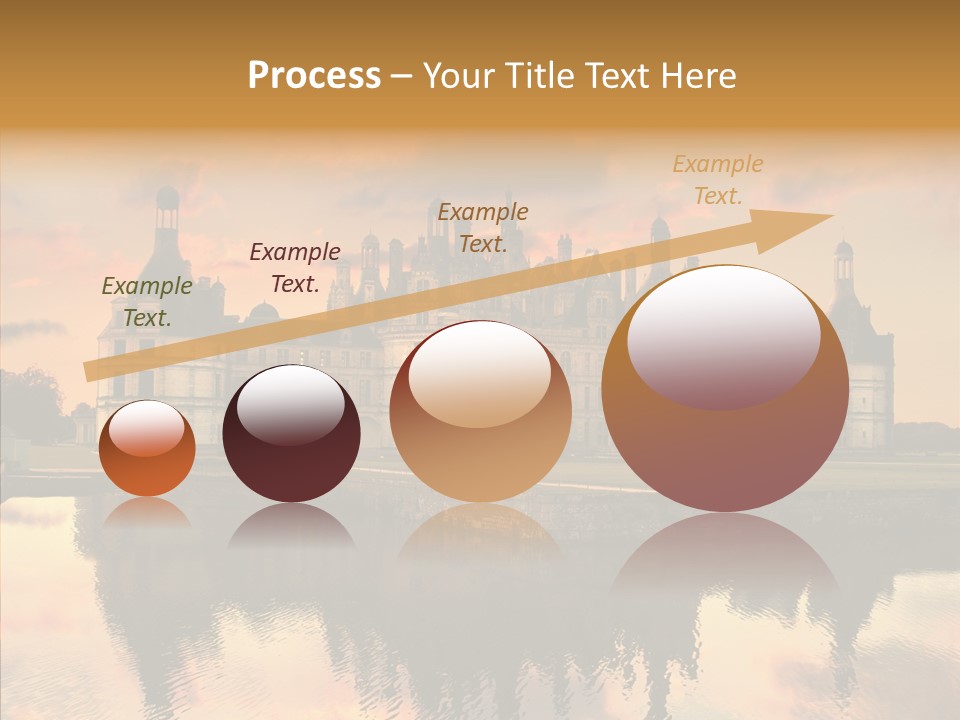 Process – Your Title Text Here

Example Text.

Example Text.

Example Text.

Example Text.